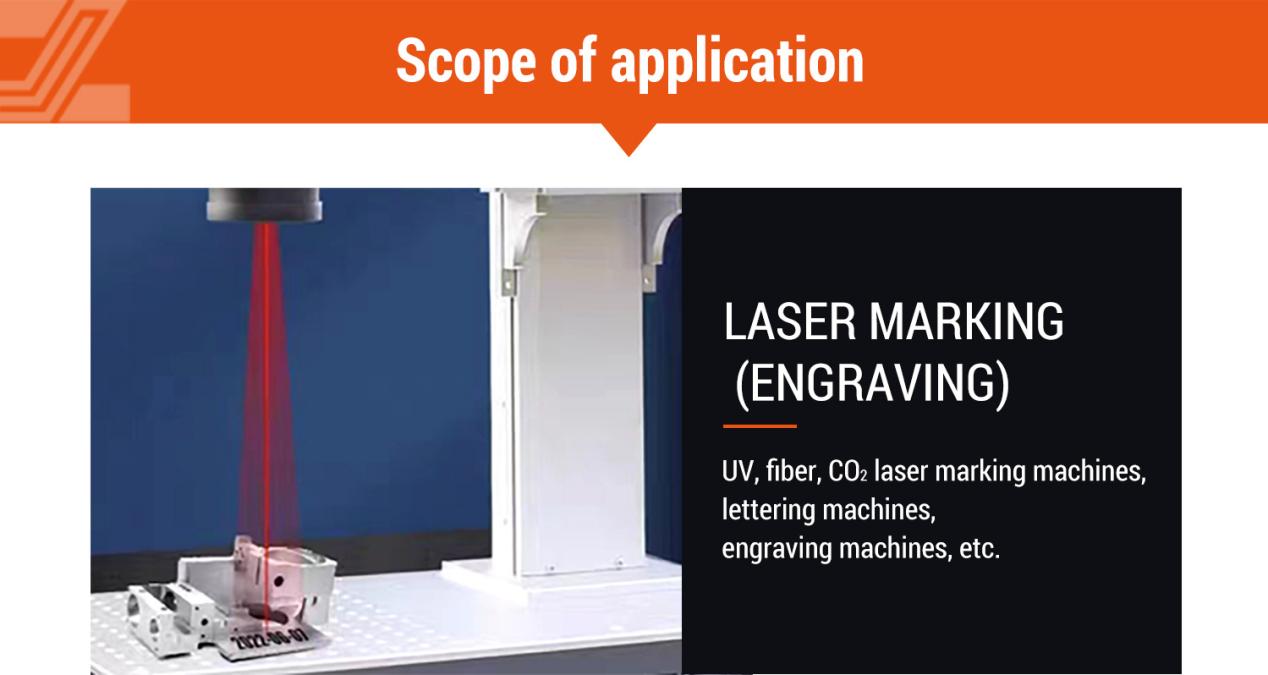 Scope of application

2022-06-07

LASER MARKING (ENGRAVING)

UV, fiber, $CO_2$ laser marking machines, lettering machines, engraving machines, etc.